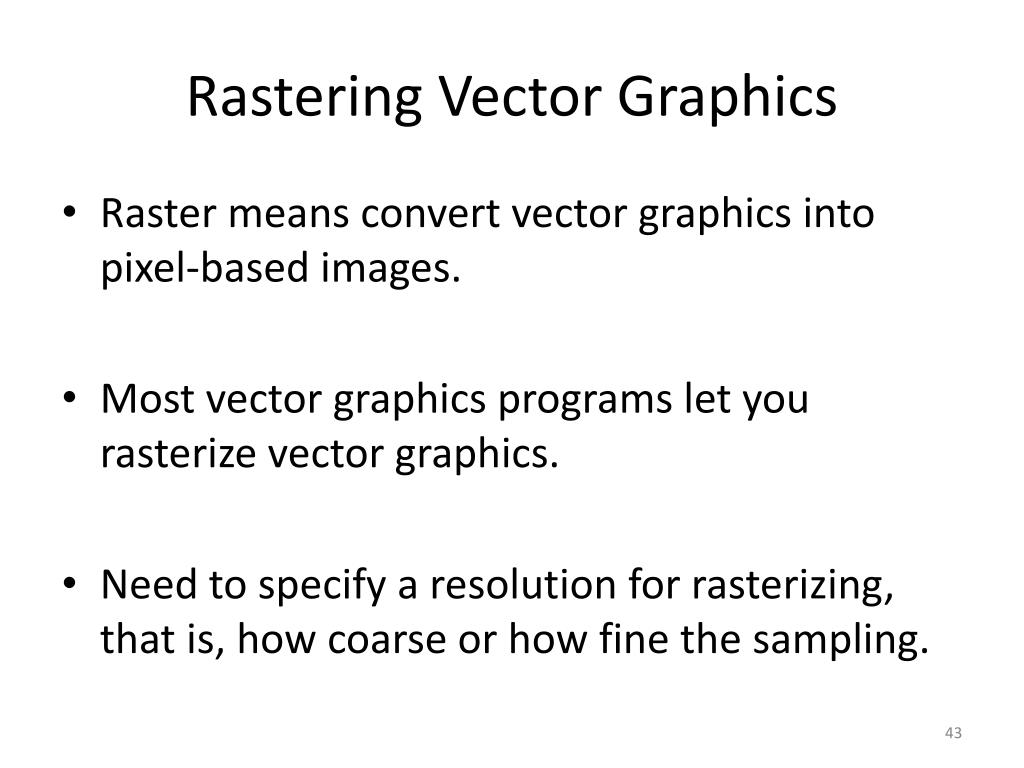 Rastering Vector Graphics

• Raster means convert vector graphics into pixel-based images.

• Most vector graphics programs let you rasterize vector graphics.

• Need to specify a resolution for rasterizing, that is, how coarse or how fine the sampling.

43